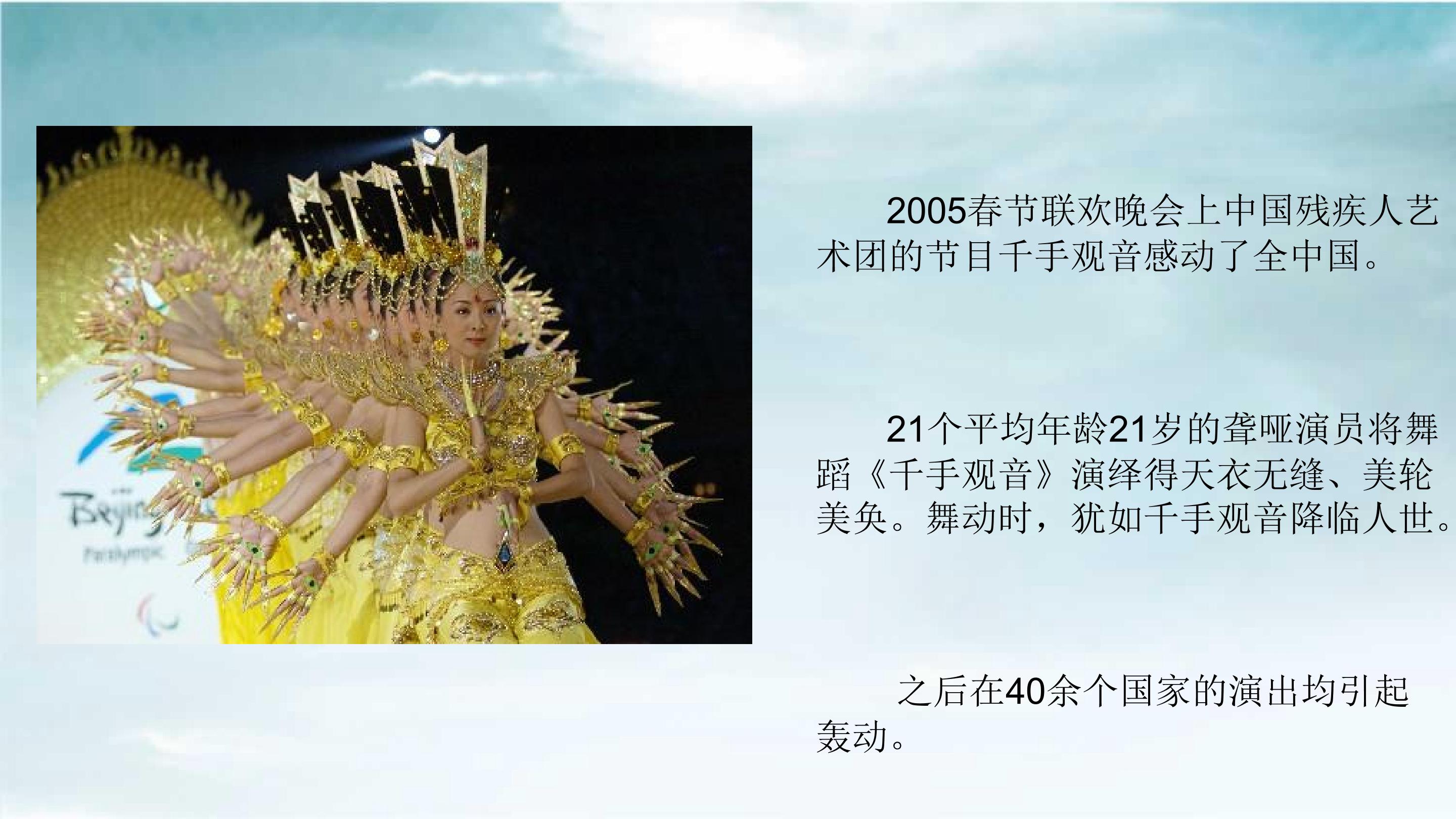 Beijing

Paralympic

2005春节联欢晚会上中国残疾人艺术团的节目千手观音感动了全中国。

21个平均年龄21岁的聋哑演员将舞蹈《千手观音》演绎得天衣无缝、美轮美奂。舞动时，犹如千手观音降临人世。

之后在40余个国家的演出均引起轰动。